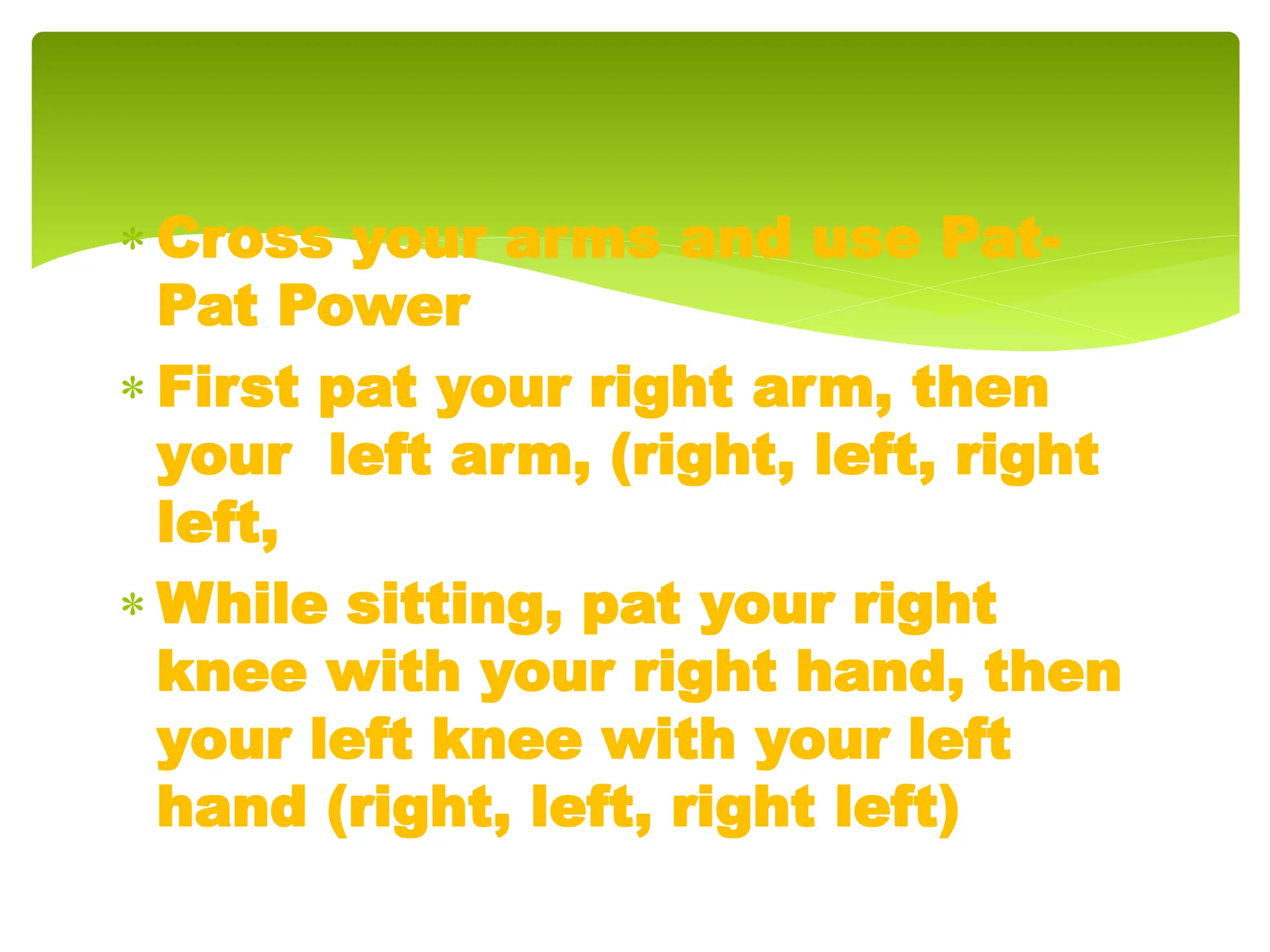 * Cross your arms and use Pat-Pat Power

* First pat your right arm, then your  left arm, (right, left, right left,

* While sitting, pat your right knee with your right hand, then your left knee with your left hand (right, left, right left)